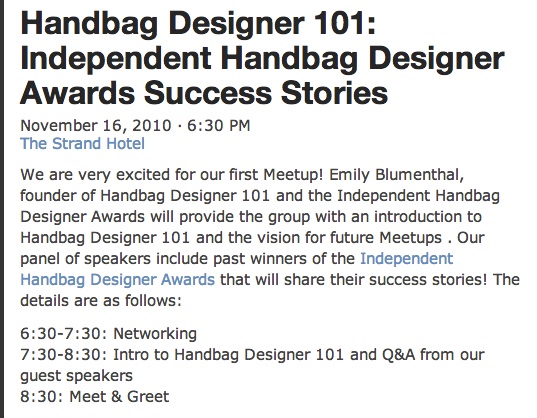 Handbag Designer 101: Independent Handbag Designer Awards Success Stories

November 16, 2010 · 6:30 PM
The Strand Hotel

We are very excited for our first Meetup! Emily Blumenthal, founder of Handbag Designer 101 and the Independent Handbag Designer Awards will provide the group with an introduction to Handbag Designer 101 and the vision for future Meetups . Our panel of speakers include past winners of the Independent Handbag Designer Awards that will share their success stories! The details are as follows:

6:30-7:30: Networking
7:30-8:30: Intro to Handbag Designer 101 and Q&A from our guest speakers
8:30: Meet & Greet